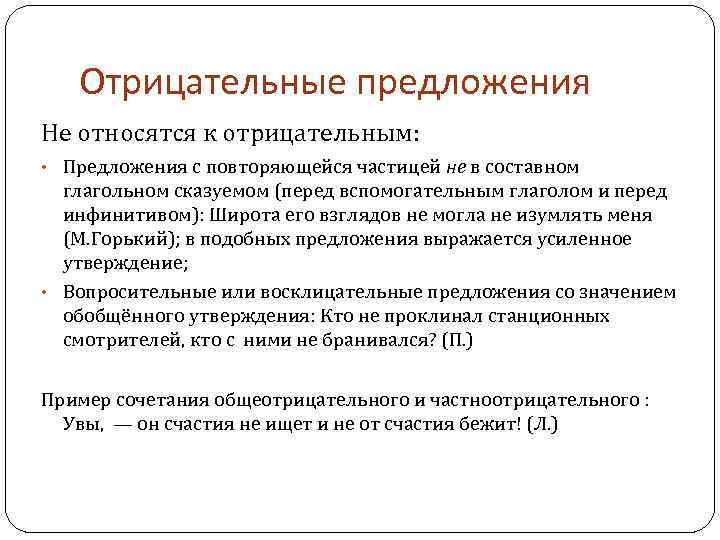 Отрицательные предложения

Не относятся к отрицательным:

• Предложения с повторяющейся частицей не в составном глагольном сказуемом (перед вспомогательным глаголом и перед инфинитивом): Широта его взглядов не могла не изумлять меня (М.Горький); в подобных предложения выражается усиленное утверждение;

• Вопросительные или восклицательные предложения со значением обобщённого утверждения: Кто не проклинал станционных смотрителей, кто с ними не бранивался? (П.)

Пример сочетания общеотрицательного и частноотрицательного : Увы, — он счастия не ищет и не от счастия бежит! (Л.)